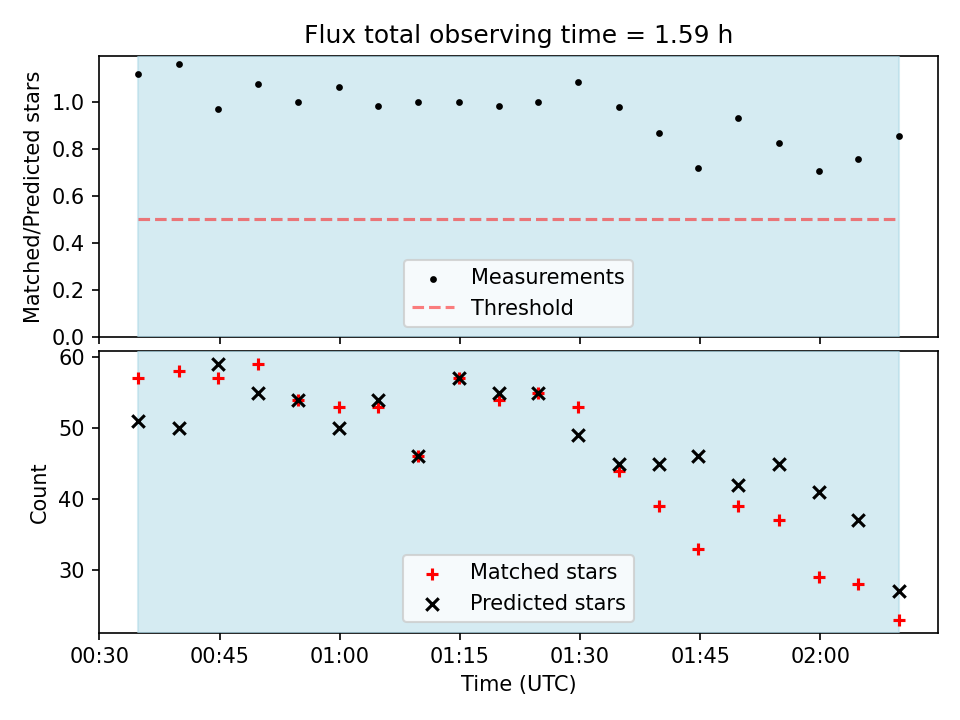 Flux total observing time = 1.59 h

Matched/Predicted stars

1.0
0.8
0.6
0.4
0.2
0.0

Measurements
Threshold

Count

60
50
40
30

Matched stars
Predicted stars

00:30 00:45 01:00 01:15 01:30 01:45 02:00

Time (UTC)